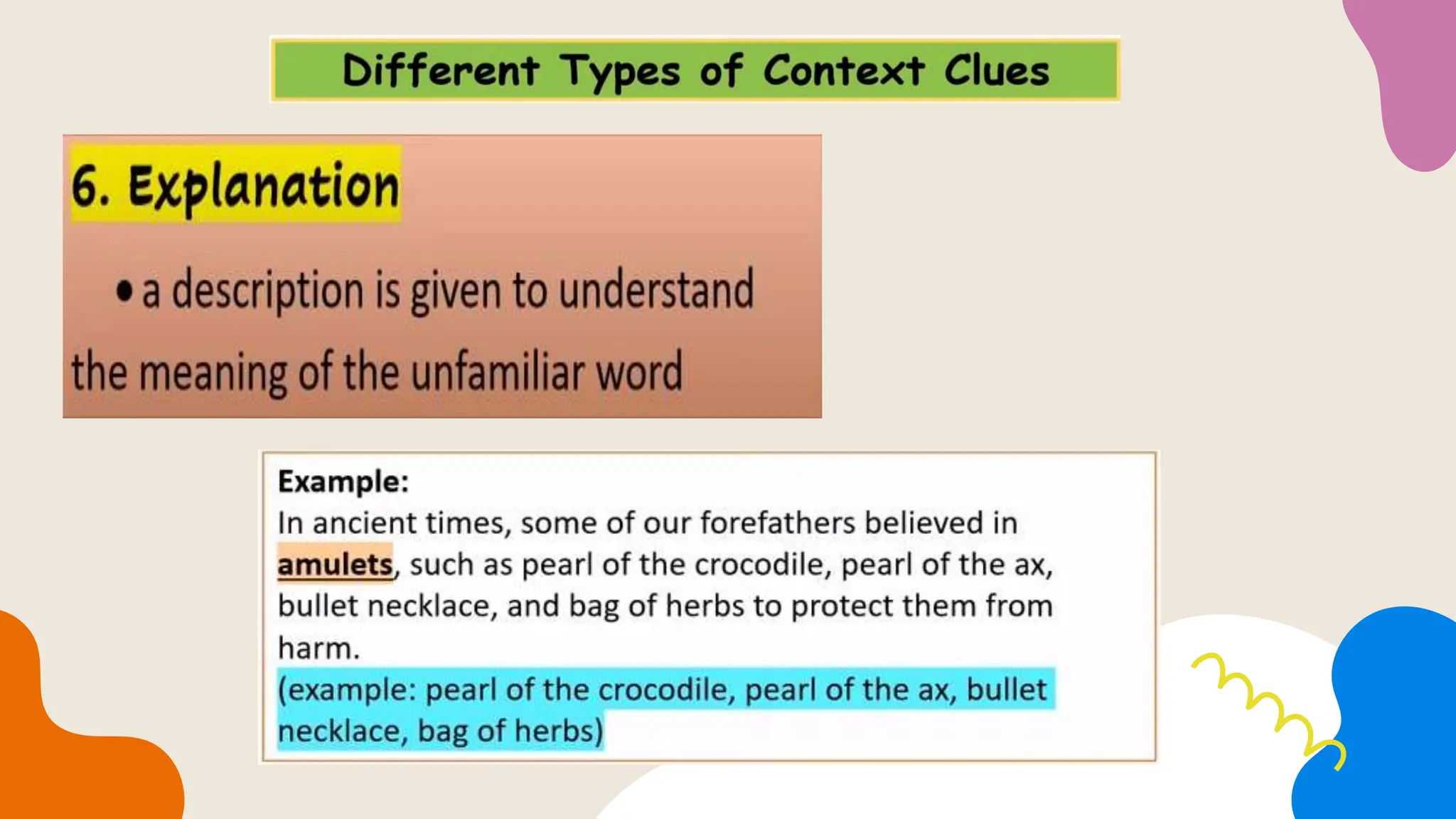 Different Types of Context Clues

6. Explanation

• a description is given to understand the meaning of the unfamiliar word

Example:
In ancient times, some of our forefathers believed in amulets, such as pearl of the crocodile, pearl of the ax, bullet necklace, and bag of herbs to protect them from harm.
(example: pearl of the crocodile, pearl of the ax, bullet necklace, bag of herbs)